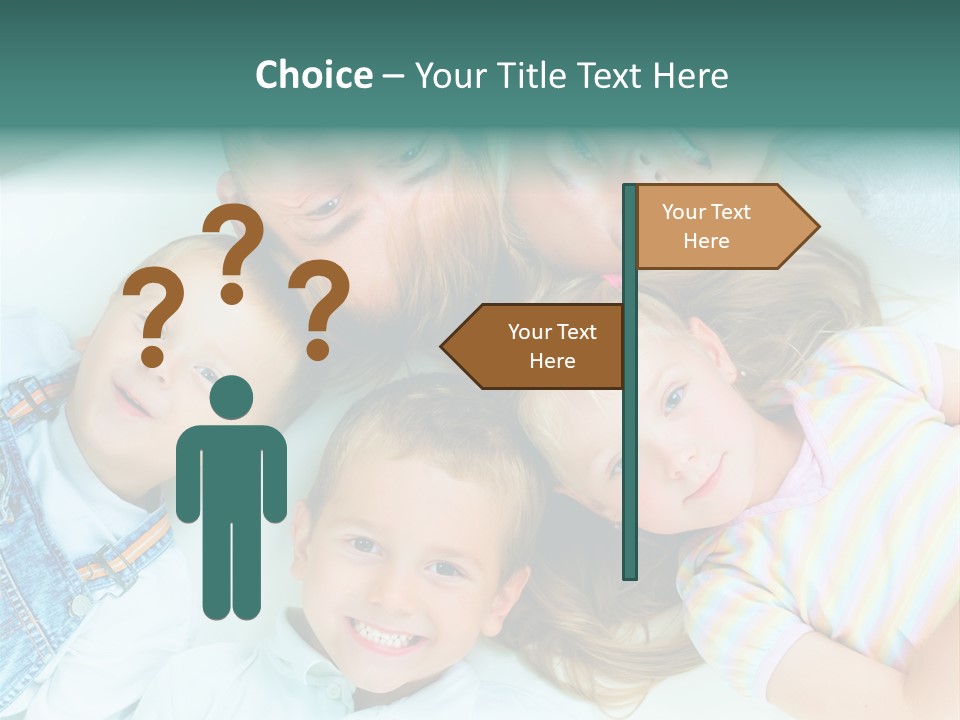 Choice – Your Title Text Here

? ? ?

Your Text Here

Your Text Here